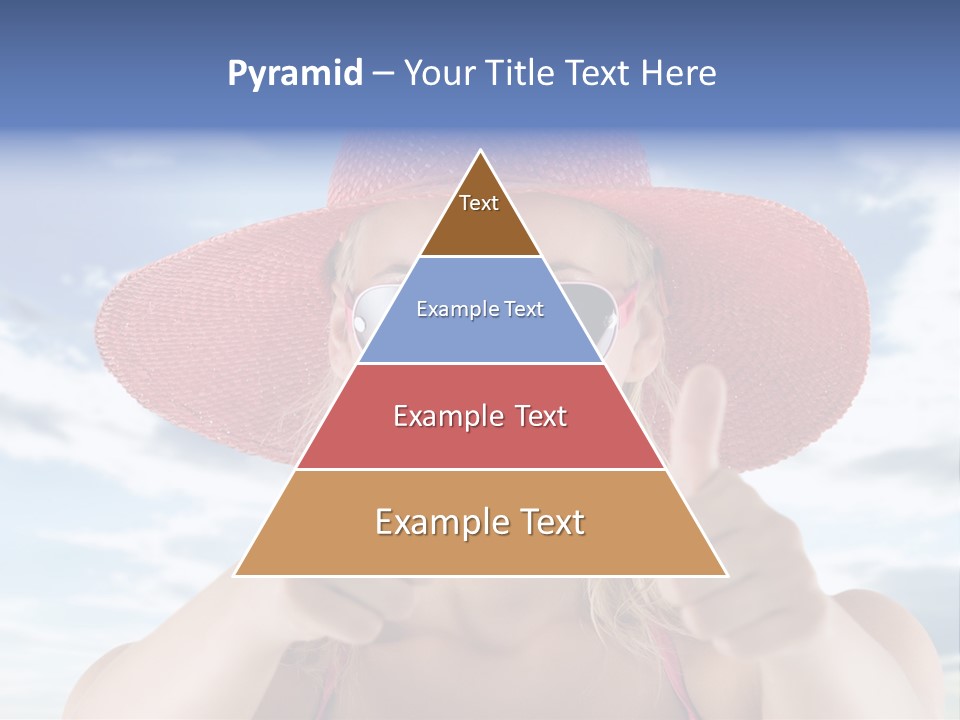 Pyramid – Your Title Text Here

Text

Example Text

Example Text

Example Text